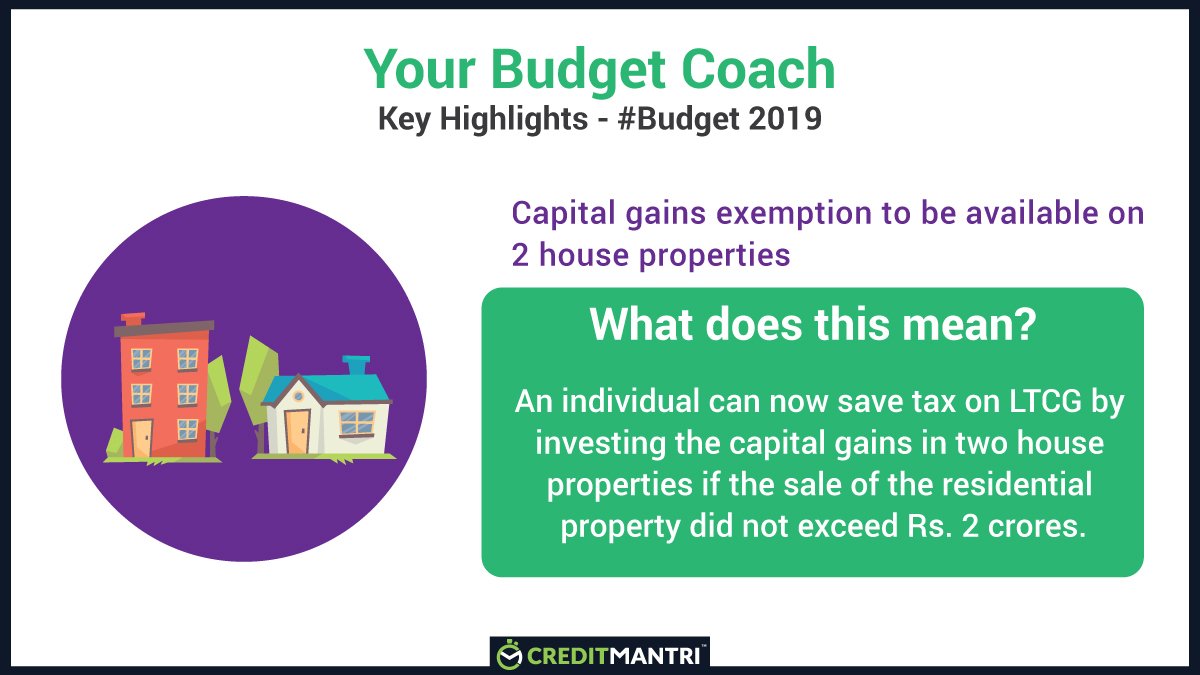 Your Budget Coach
Key Highlights - #Budget 2019

Capital gains exemption to be available on 2 house properties

What does this mean?

An individual can now save tax on LTCG by investing the capital gains in two house properties if the sale of the residential property did not exceed Rs. 2 crores.

CREDITMANTRI™